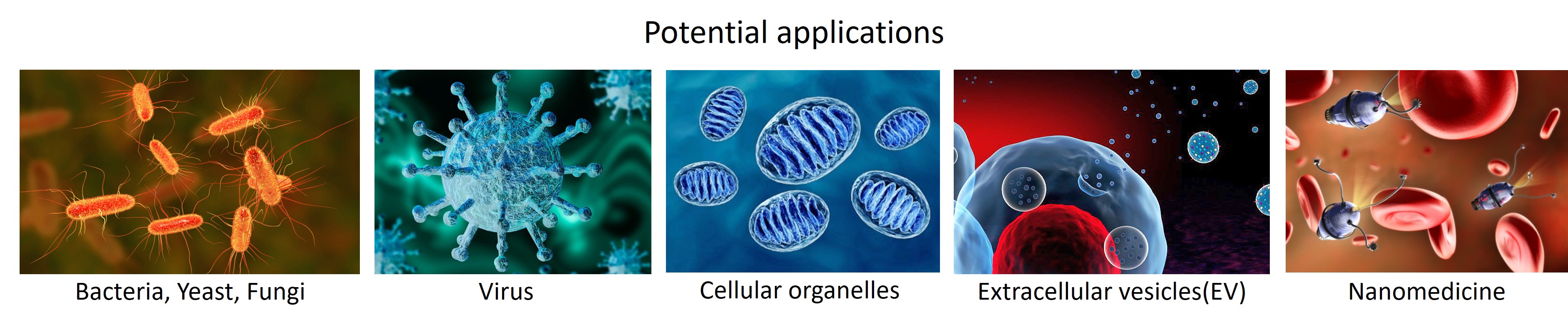 Potential applications

Bacteria, Yeast, Fungi

Virus

Cellular organelles

Extracellular vesicles(EV)

Nanomedicine